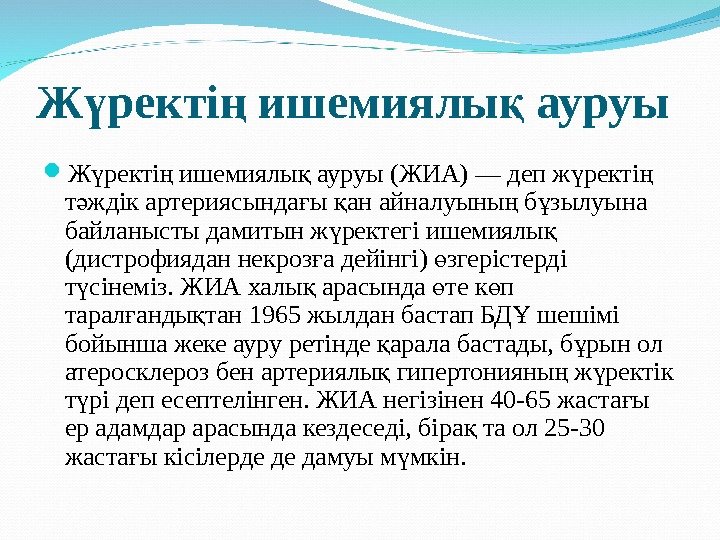 Жүректің ишемиялық ауруы

Жүректің ишемиялық ауруы (ЖИА) — деп жүректің тәждік артериясындағы қан айналуының бұзылуына байланысты дамитын жүректегі ишемиялық (дистрофиядан некрозға дейінгі) өзгерістерді түсінеміз. ЖИА халық арасында өте көп таралғандықтан 1965 жылдан бастап БДҰ шешімі бойынша жеке ауру ретінде қарала бастады, бұрын ол атеросклероз бен артериялық гипертонияның жүректік түрі деп есептелінген. ЖИА негізінен 40-65 жастағы ер адамдар арасында кездеседі, бірақ та ол 25-30 жастағы кісілерде де дамуы мүмкін.